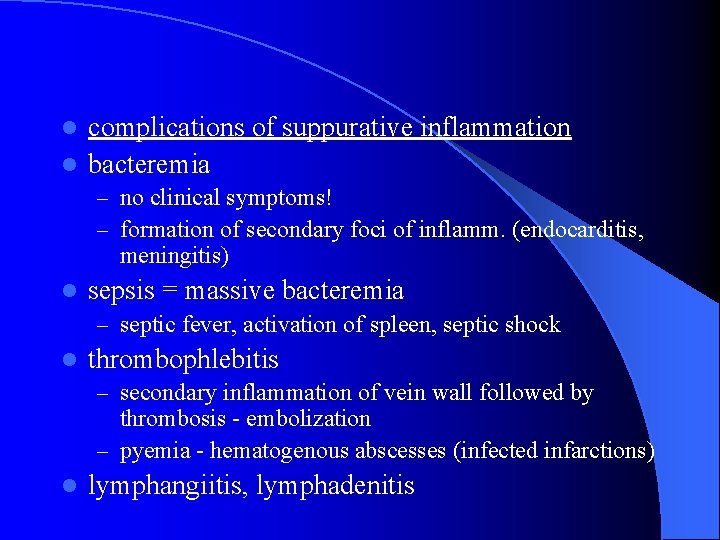 - complications of suppurative inflammation
- bacteremia
  – no clinical symptoms!
  – formation of secondary foci of inflamm. (endocarditis, meningitis)
- sepsis = massive bacteremia
  – septic fever, activation of spleen, septic shock
- thrombophlebitis
  – secondary inflammation of vein wall followed by thrombosis - embolization
  – pyemia - hematogenous abscesses (infected infarctions)
- lymphangiitis, lymphadenitis